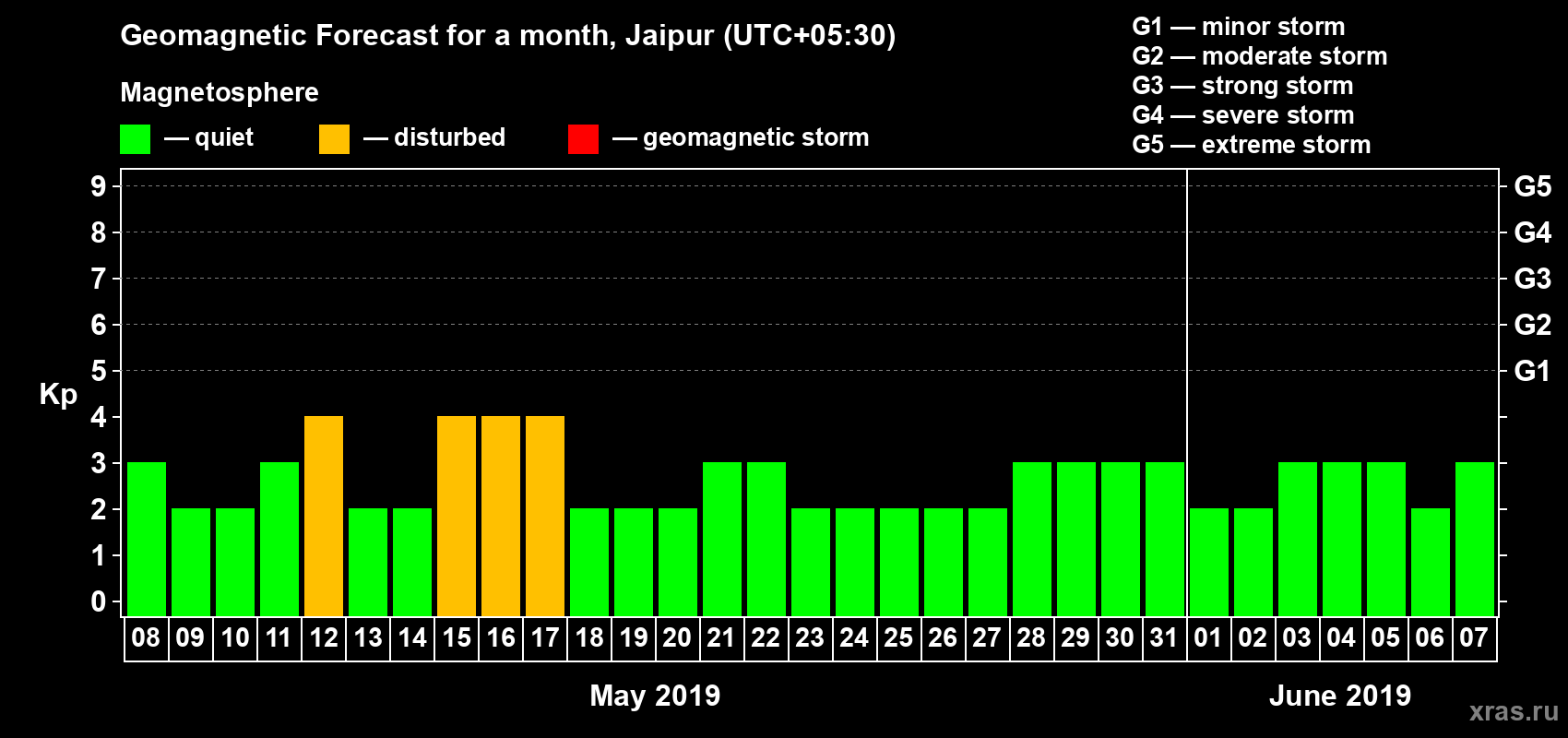 Geomagnetic Forecast for a month, Jaipur (UTC+05:30)

Magnetosphere

— quiet — disturbed — geomagnetic storm

G1 — minor storm
G2 — moderate storm
G3 — strong storm
G4 — severe storm
G5 — extreme storm

Kp

9 8 7 6 5 4 3 2 1 0

G5 G4 G3 G2 G1

08 09 10 11 12 13 14 15 16 17 18 19 20 21 22 23 24 25 26 27 28 29 30 31 01 02 03 04 05 06 07

May 2019

June 2019

xras.ru